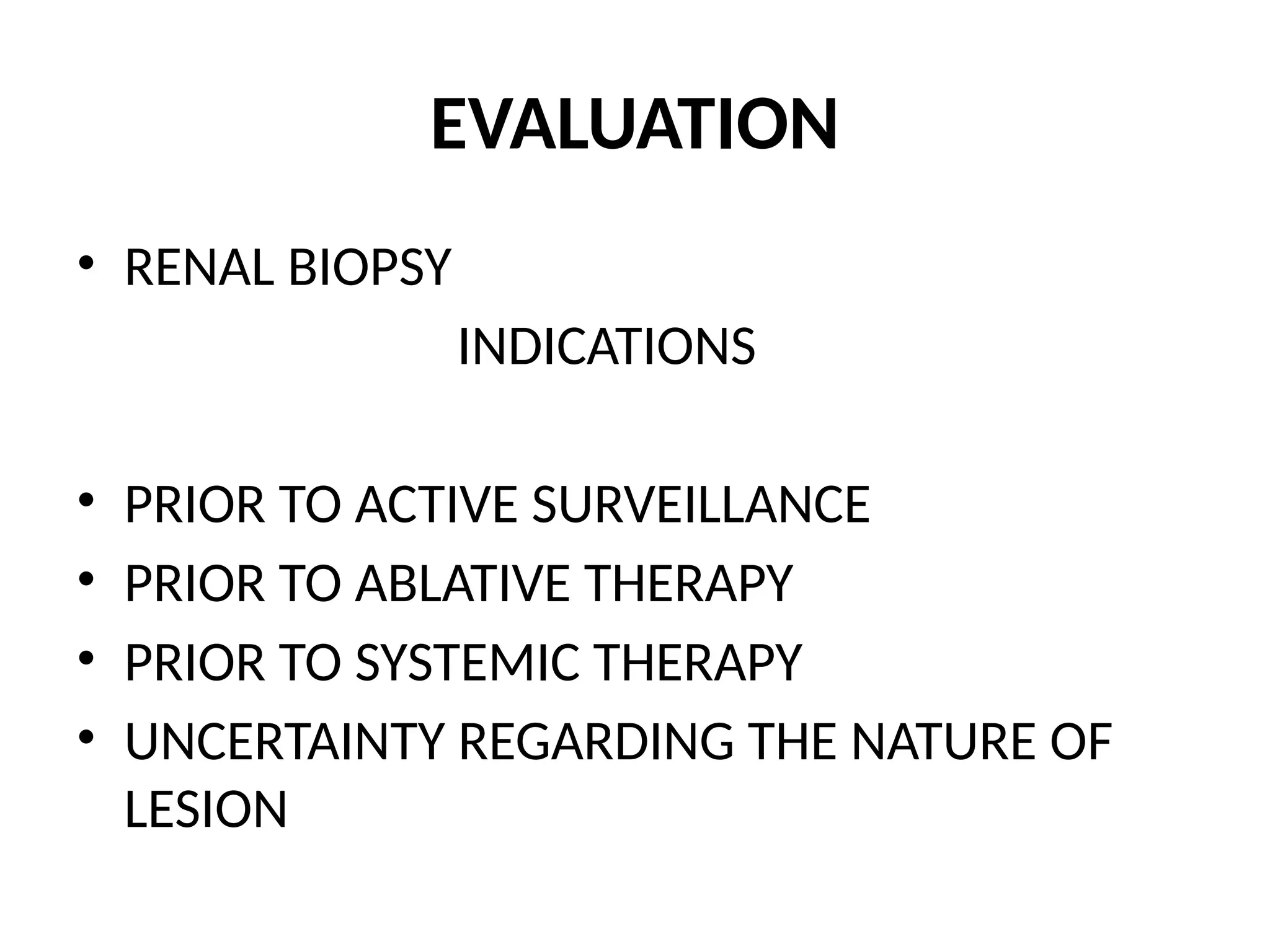 EVALUATION

• RENAL BIOPSY

INDICATIONS

• PRIOR TO ACTIVE SURVEILLANCE
• PRIOR TO ABLATIVE THERAPY
• PRIOR TO SYSTEMIC THERAPY
• UNCERTAINTY REGARDING THE NATURE OF LESION